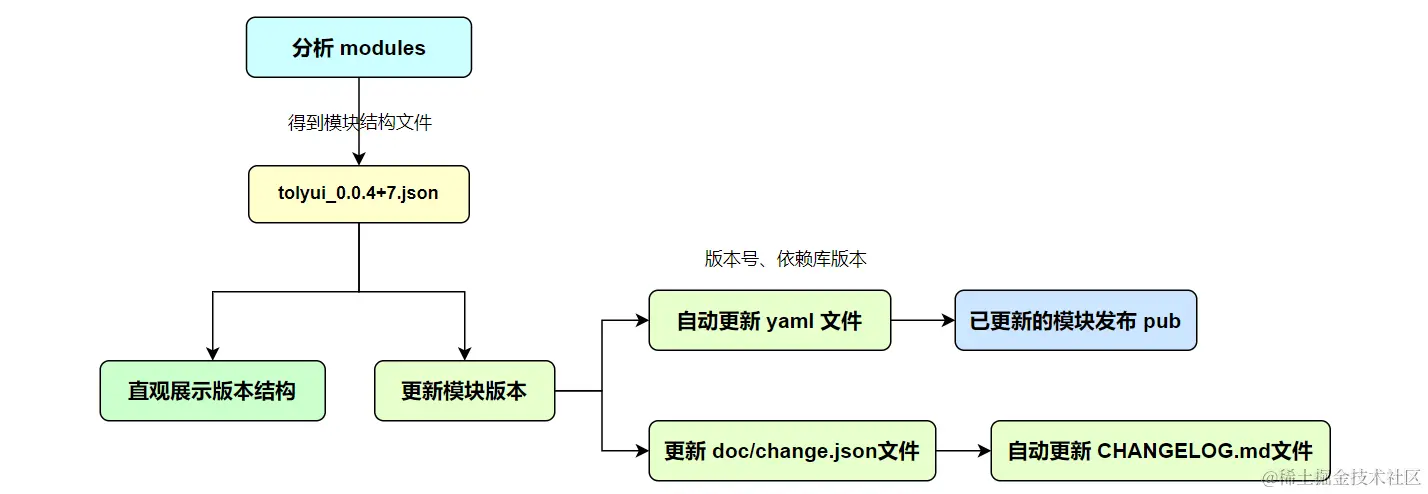 分析 modules

得到模块结构文件

tolyui_0.0.4+7.json

直观展示版本结构

更新模块版本

版本号、依赖库版本

自动更新 yaml 文件

已更新的模块发布 pub

更新 doc/change.json文件

自动更新 CHANGELOG.md文件

@稀土掘金技术社区